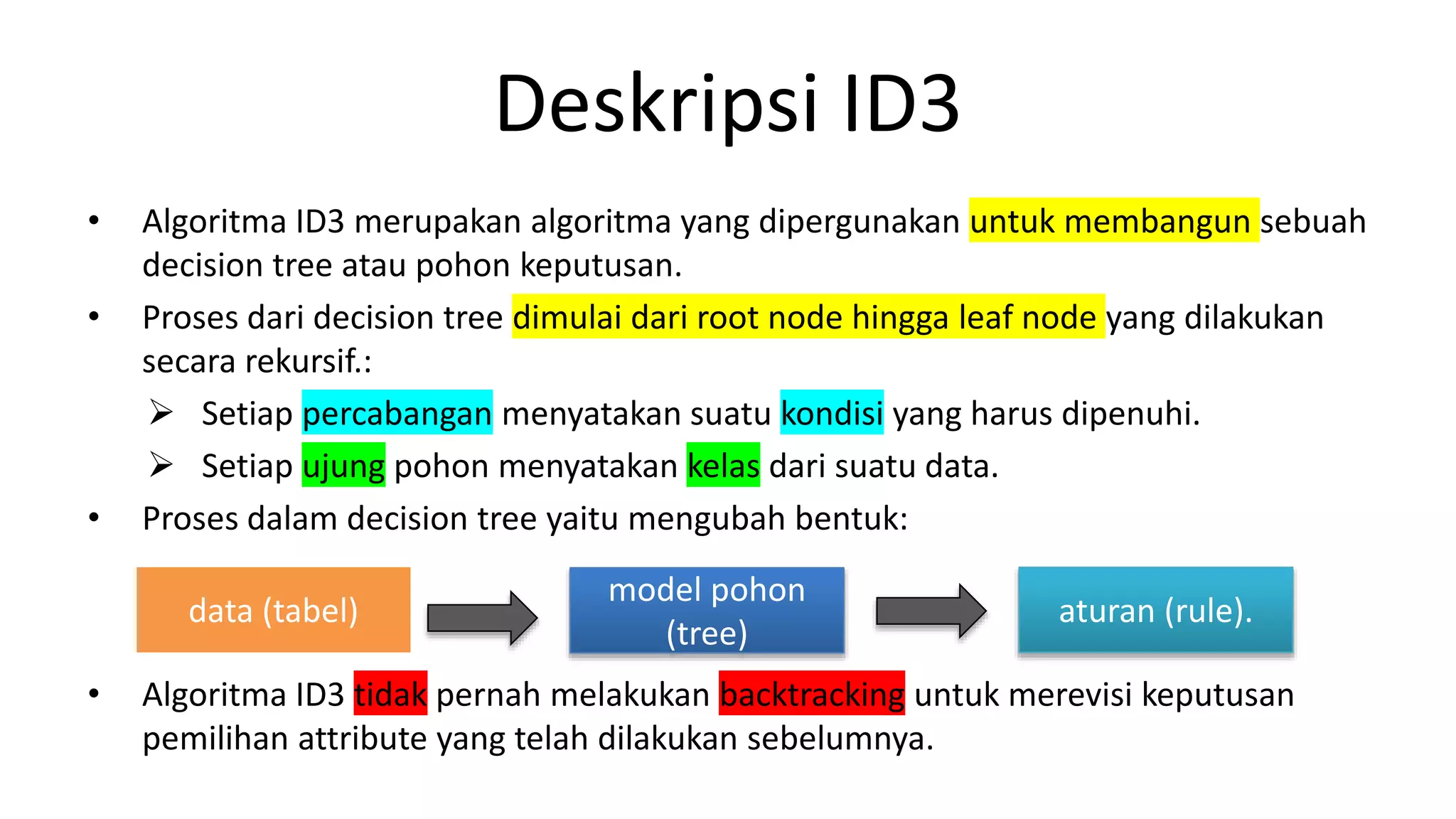 Deskripsi ID3

• Algoritma ID3 merupakan algoritma yang dipergunakan untuk membangun sebuah decision tree atau pohon keputusan.

• Proses dari decision tree dimulai dari root node hingga leaf node yang dilakukan secara rekursif.:

➢ Setiap percabangan menyatakan suatu kondisi yang harus dipenuhi.

➢ Setiap ujung pohon menyatakan kelas dari suatu data.

• Proses dalam decision tree yaitu mengubah bentuk:

data (tabel)

model pohon (tree)

aturan (rule).

• Algoritma ID3 tidak pernah melakukan backtracking untuk merevisi keputusan pemilihan attribute yang telah dilakukan sebelumnya.